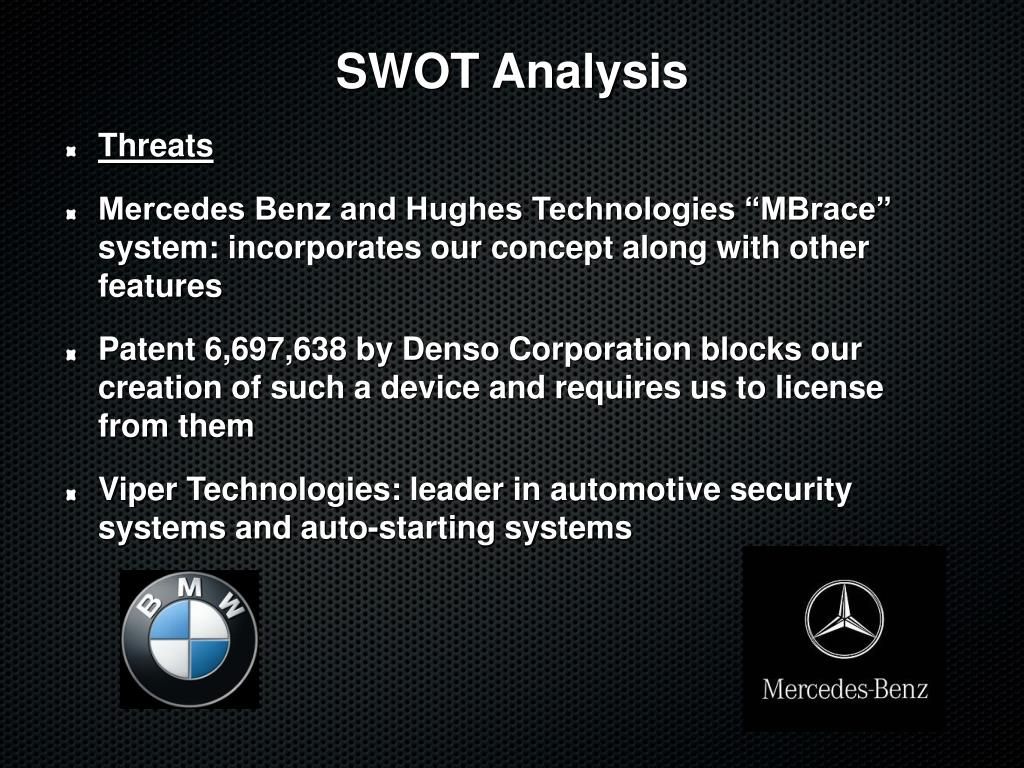 SWOT Analysis

Threats

Mercedes Benz and Hughes Technologies “MBrace” system: incorporates our concept along with other features

Patent 6,697,638 by Denso Corporation blocks our creation of such a device and requires us to license from them

Viper Technologies: leader in automotive security systems and auto-starting systems

BMW

Mercedes-Benz